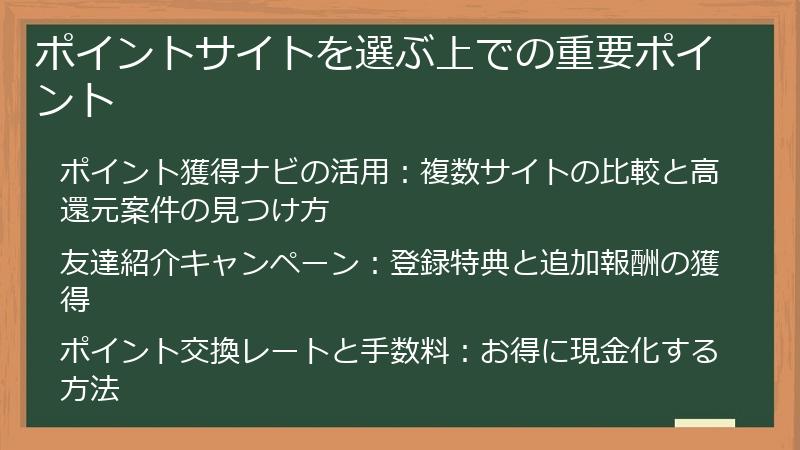 ポイントサイトを選ぶ上での重要ポイント

ポイント獲得ナビの活用：複数サイトの比較と高還元案件の見つけ方

友達紹介キャンペーン：登録特典と追加報酬の獲得

ポイント交換レートと手数料：お得に現金化する方法